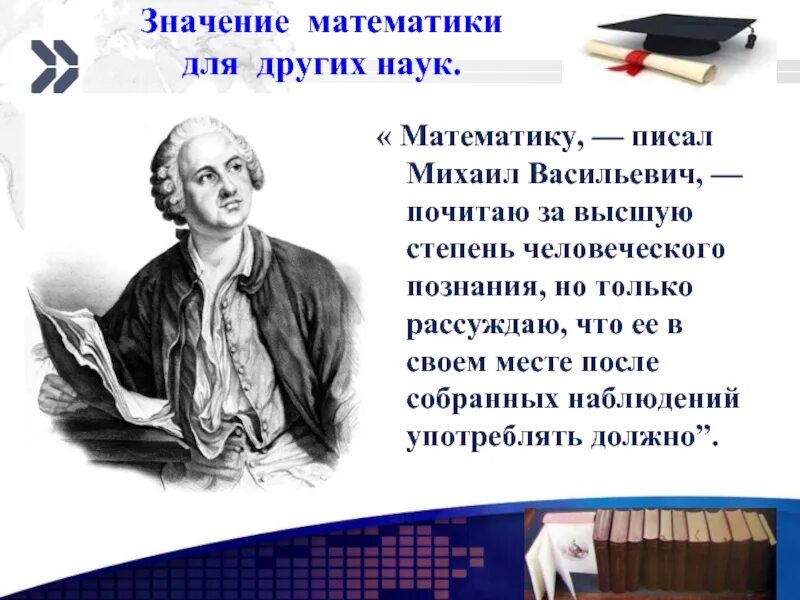 Значение математики для других наук.

« Математику, — писал Михаил Васильевич, — почитаю за высшую степень человеческого познания, но только рассуждаю, что ее в своем месте после собранных наблюдений употреблять должно”.